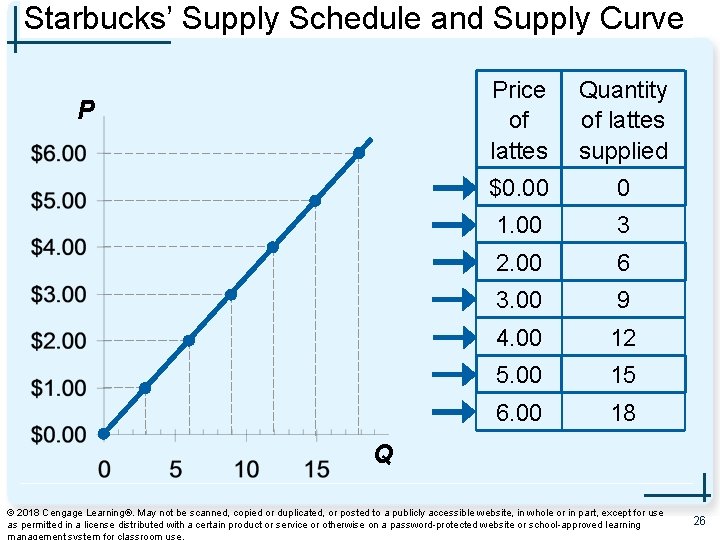 Starbucks' Supply Schedule and Supply Curve

P

$6.00
$5.00
$4.00
$3.00
$2.00
$1.00
$0.00

0 5 10 15

Q

| Price of lattes | Quantity of lattes supplied |
|---|---|
| $0.00 | 0 |
| 1.00 | 3 |
| 2.00 | 6 |
| 3.00 | 9 |
| 4.00 | 12 |
| 5.00 | 15 |
| 6.00 | 18 |

© 2018 Cengage Learning®. May not be scanned, copied or duplicated, or posted to a publicly accessible website, in whole or in part, except for use as permitted in a license distributed with a certain product or service or otherwise on a password-protected website or school-approved learning management system for classroom use.

26